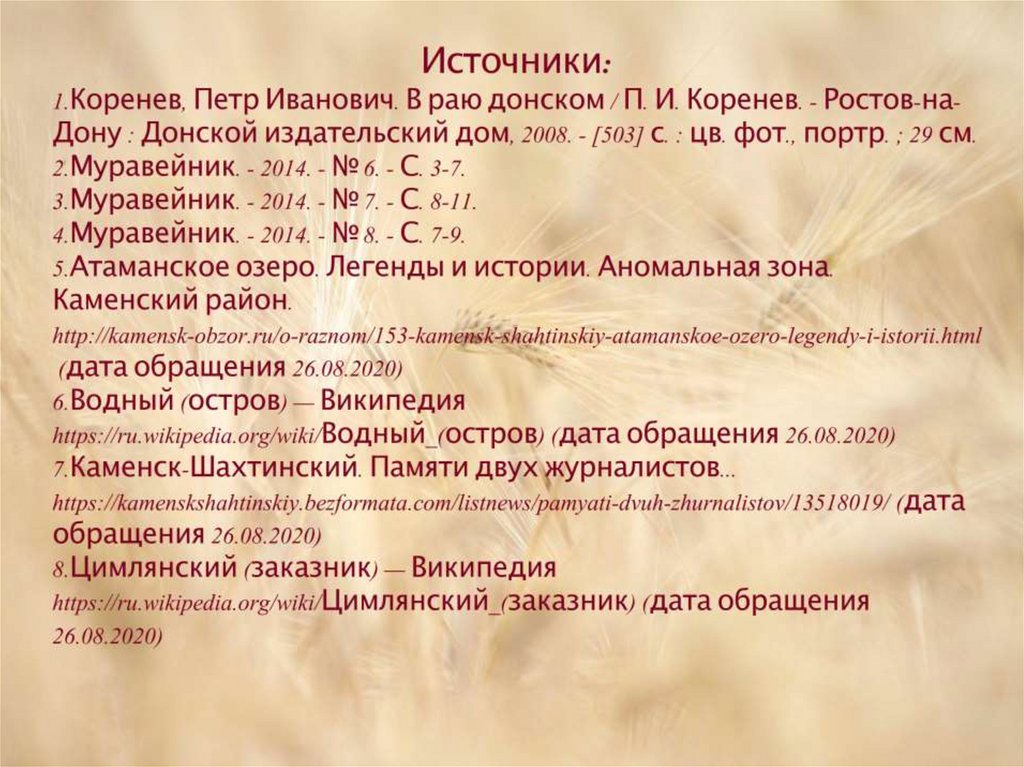 Источники:
1.Коренев, Петр Иванович. В раю донском / П. И. Коренев. - Ростов-на-Дону : Донской издательский дом, 2008. - [503] с. : цв. фот., портр. ; 29 см.
2.Муравейник. - 2014. - № 6. - С. 3-7.
3.Муравейник. - 2014. - № 7. - С. 8-11.
4.Муравейник. - 2014. - № 8. - С. 7-9.
5.Атаманское озеро. Легенды и истории. Аномальная зона. Каменский район. http://kamensk-obzor.ru/o-raznom/153-kamensk-shahtinskiy-atamanskoe-ozero-legendy-i-istorii.html (дата обращения 26.08.2020)
6.Водный (остров) — Википедия https://ru.wikipedia.org/wiki/Водный_(остров) (дата обращения 26.08.2020)
7.Каменск-Шахтинский. Памяти двух журналистов... https://kamenskshahtinskiy.bezformata.com/listnews/pamyati-dvuh-zhurnalistov/13518019/ (дата обращения 26.08.2020)
8.Цимлянский (заказник) — Википедия https://ru.wikipedia.org/wiki/Цимлянский_(заказник) (дата обращения 26.08.2020)